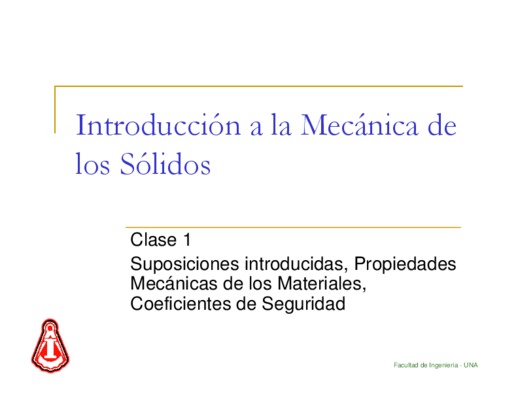 Introducción a la Mecánica de los Sólidos

Clase 1

Suposiciones introducidas, Propiedades Mecánicas de los Materiales, Coeficientes de Seguridad

Facultad de Ingeniería - UNA